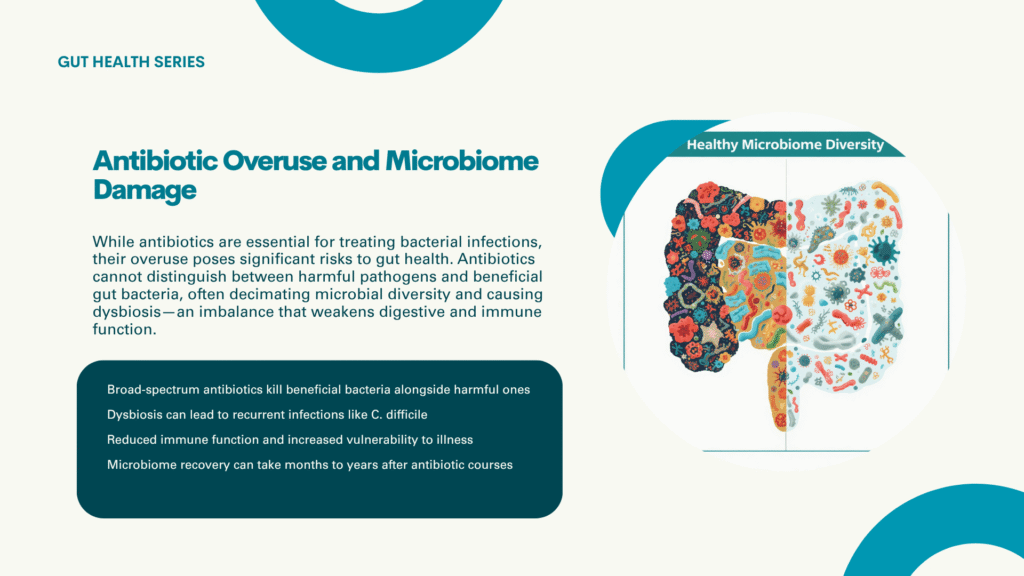 GUT HEALTH SERIES

Antibiotic Overuse and Microbiome Damage

While antibiotics are essential for treating bacterial infections, their overuse poses significant risks to gut health. Antibiotics cannot distinguish between harmful pathogens and beneficial gut bacteria, often decimating microbial diversity and causing dysbiosis—an imbalance that weakens digestive and immune function.

Broad-spectrum antibiotics kill beneficial bacteria alongside harmful ones

Dysbiosis can lead to recurrent infections like C. difficile

Reduced immune function and increased vulnerability to illness

Microbiome recovery can take months to years after antibiotic courses

Healthy Microbiome Diversity